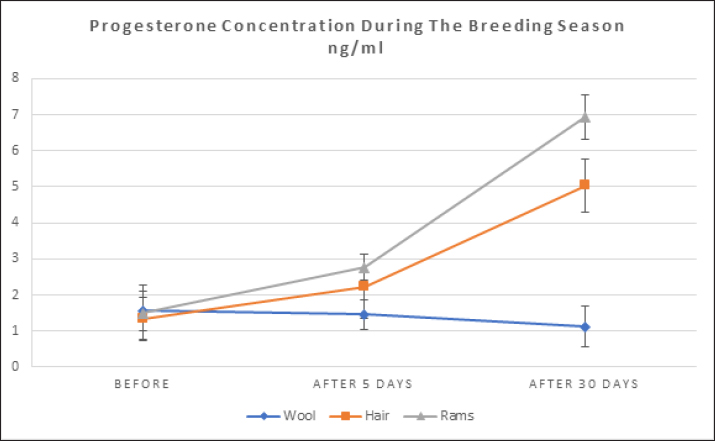 Progesterone Concentration During The Breeding Season
ng/ml

8
7
6
5
4
3
2
1
0

BEFORE
AFTER 5 DAYS
AFTER 30 DAYS

Wool
Hair
Rams